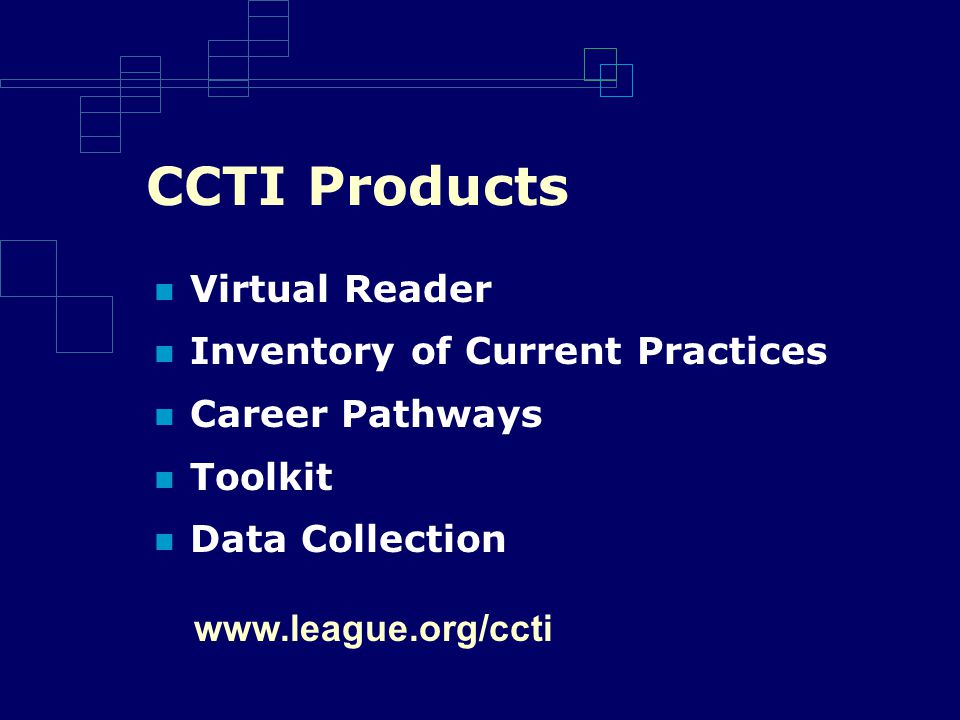 CCTI Products

- Virtual Reader
- Inventory of Current Practices
- Career Pathways
- Toolkit
- Data Collection

www.league.org/ccti